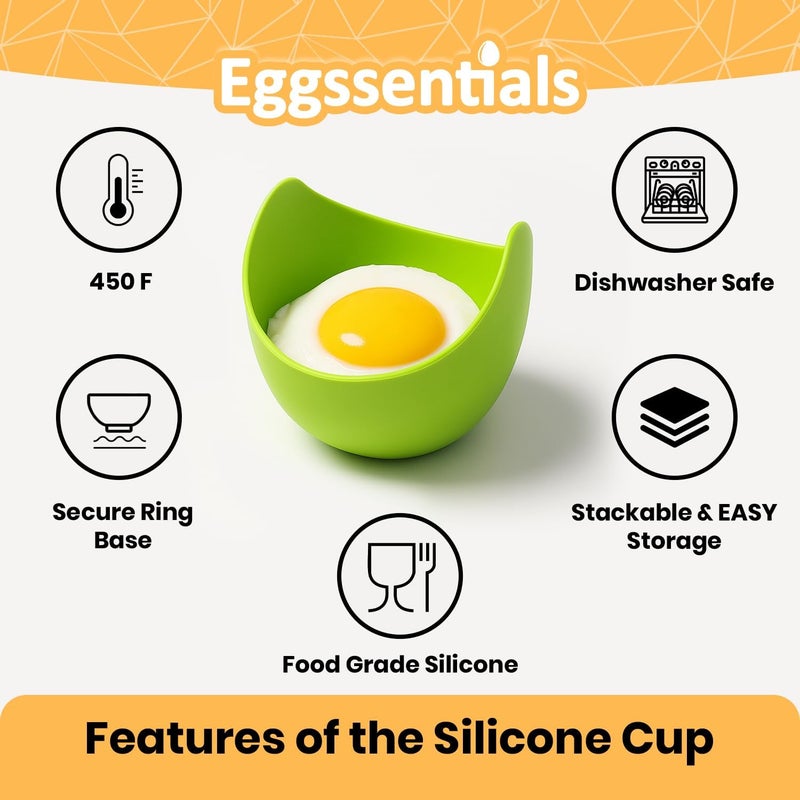 Eggssentials

450 F

Dishwasher Safe

Secure Ring Base

Stackable & EASY Storage

Food Grade Silicone

Features of the Silicone Cup